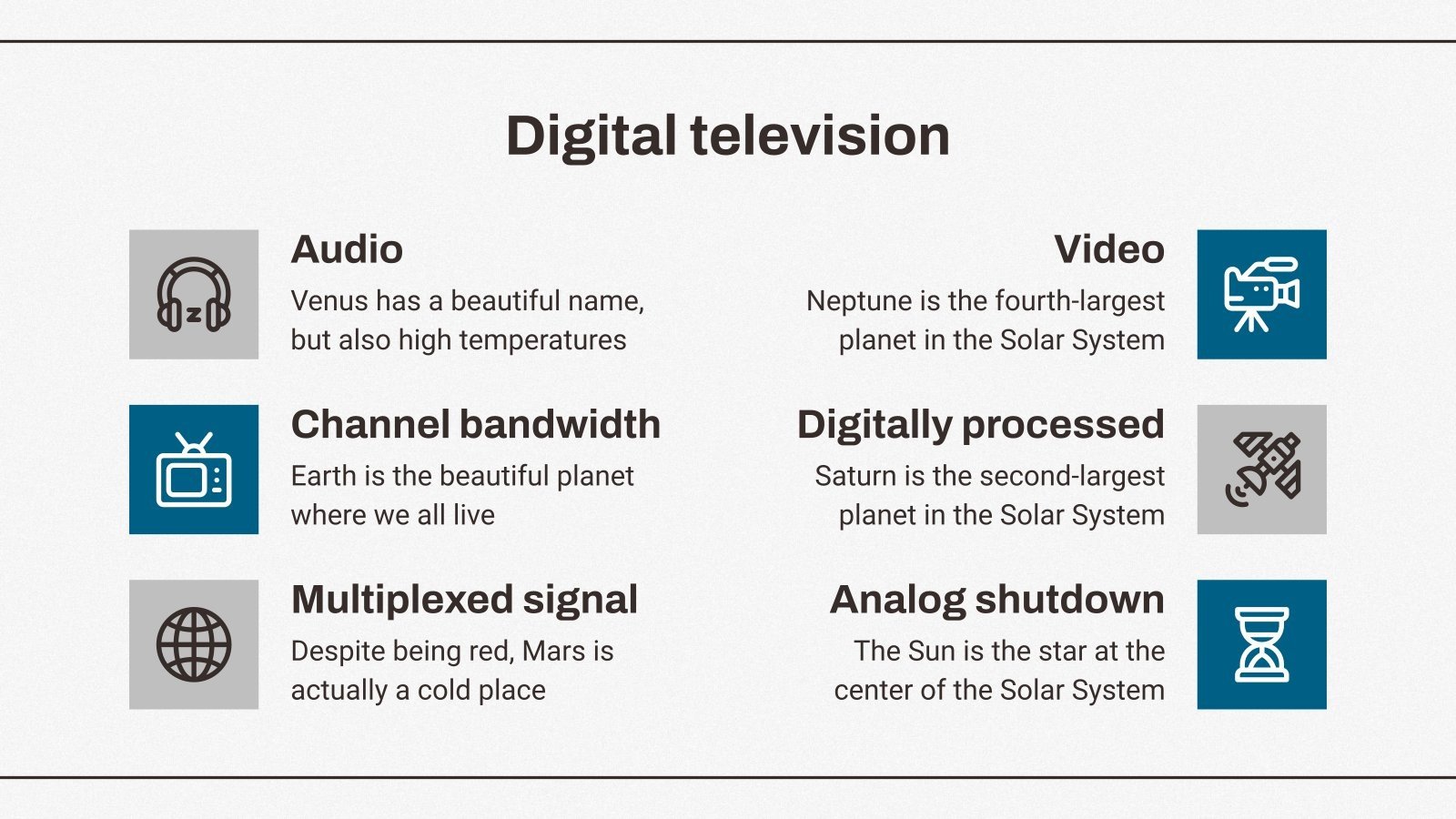 Digital television

Audio
Venus has a beautiful name, but also high temperatures

Channel bandwidth
Earth is the beautiful planet where we all live

Multiplexed signal
Despite being red, Mars is actually a cold place

Video
Neptune is the fourth-largest planet in the Solar System

Digitally processed
Saturn is the second-largest planet in the Solar System

Analog shutdown
The Sun is the star at the center of the Solar System